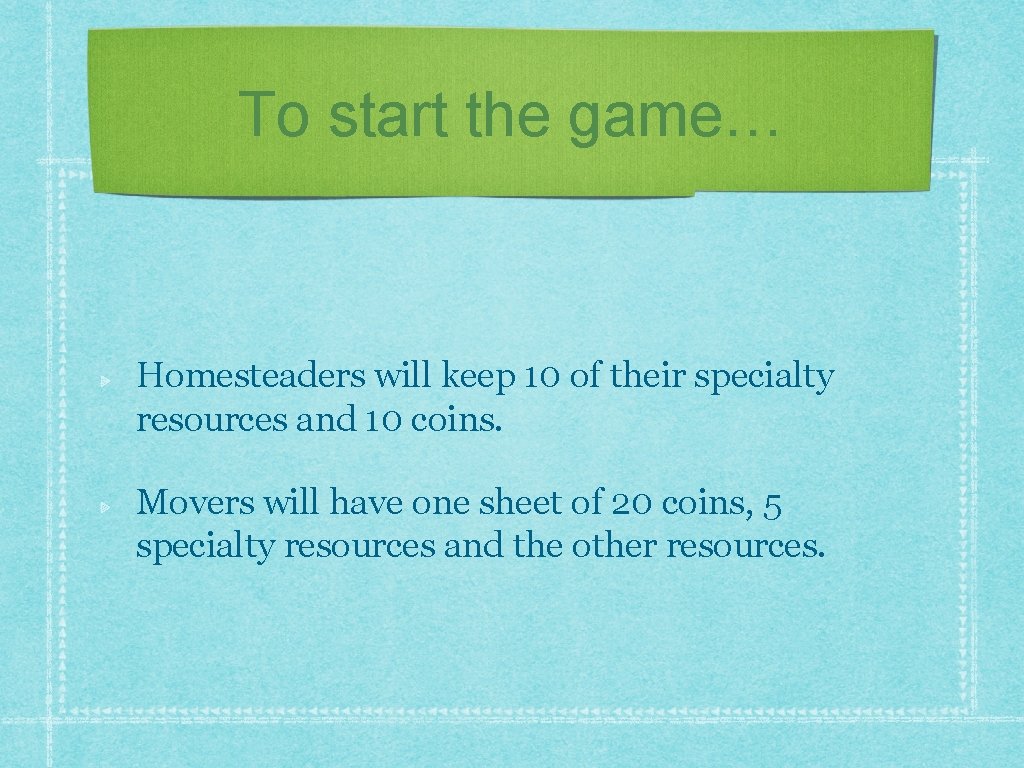 To start the game…

Homesteaders will keep 10 of their specialty resources and 10 coins.

Movers will have one sheet of 20 coins, 5 specialty resources and the other resources.